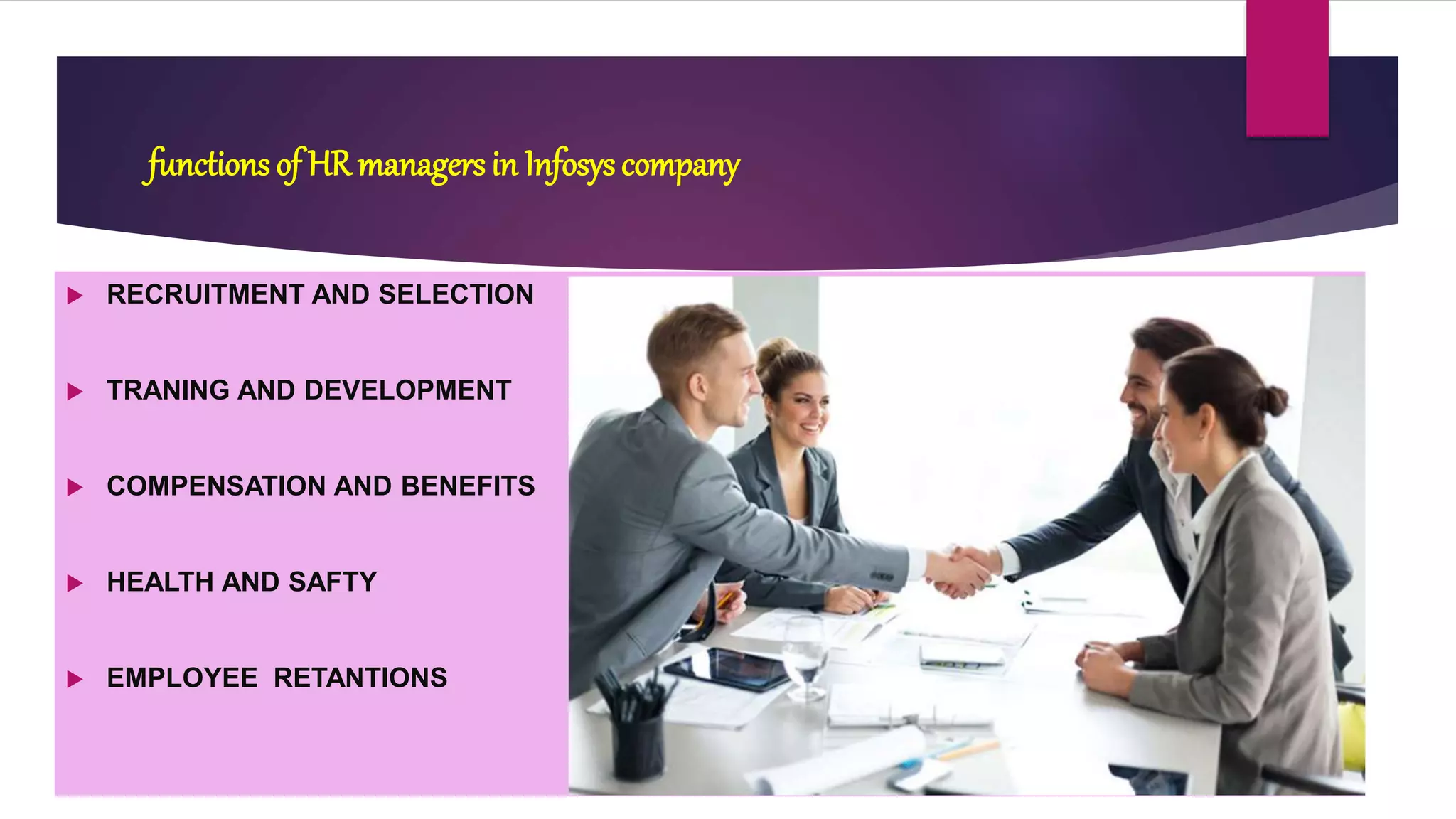 functions of HR managers in Infosys company

RECRUITMENT AND SELECTION

TRANING AND DEVELOPMENT

COMPENSATION AND BENEFITS

HEALTH AND SAFTY

EMPLOYEE RETANTIONS